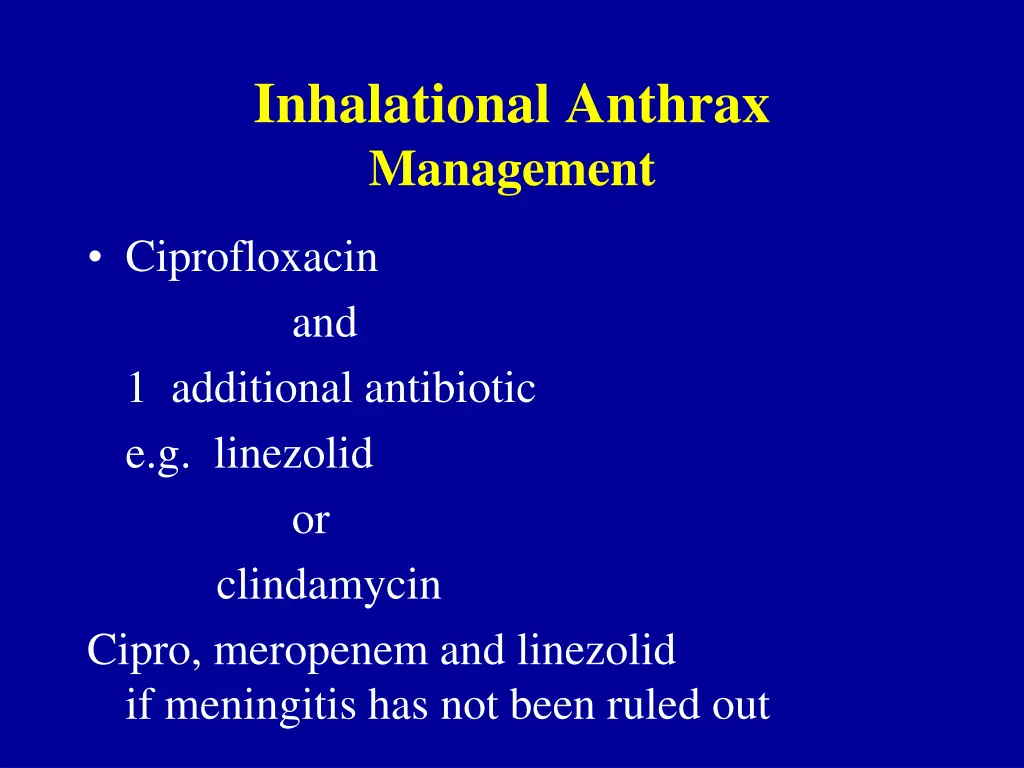 Inhalational Anthrax
Management

• Ciprofloxacin
and
1 additional antibiotic
e.g. linezolid
or
clindamycin

Cipro, meropenem and linezolid if meningitis has not been ruled out